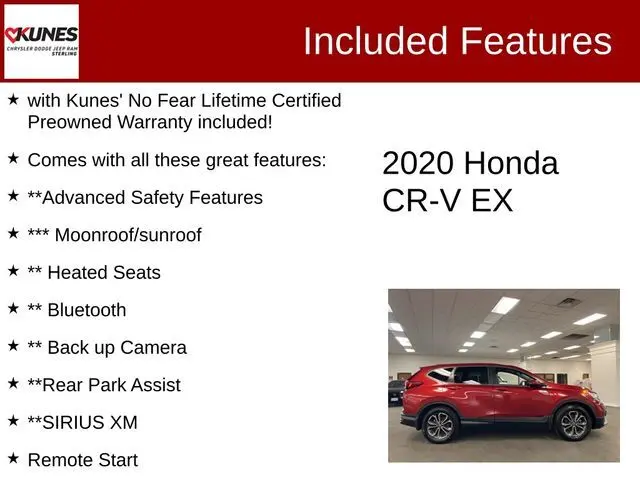 KUNES
CHRYSLER DODGE JEEP RAM
STERLING

Included Features

★ with Kunes' No Fear Lifetime Certified Preowned Warranty included!

★ Comes with all these great features:

★ **Advanced Safety Features

★ *** Moonroof/sunroof

★ ** Heated Seats

★ ** Bluetooth

★ ** Back up Camera

★ **Rear Park Assist

★ **SIRIUS XM

★ Remote Start

2020 Honda CR-V EX